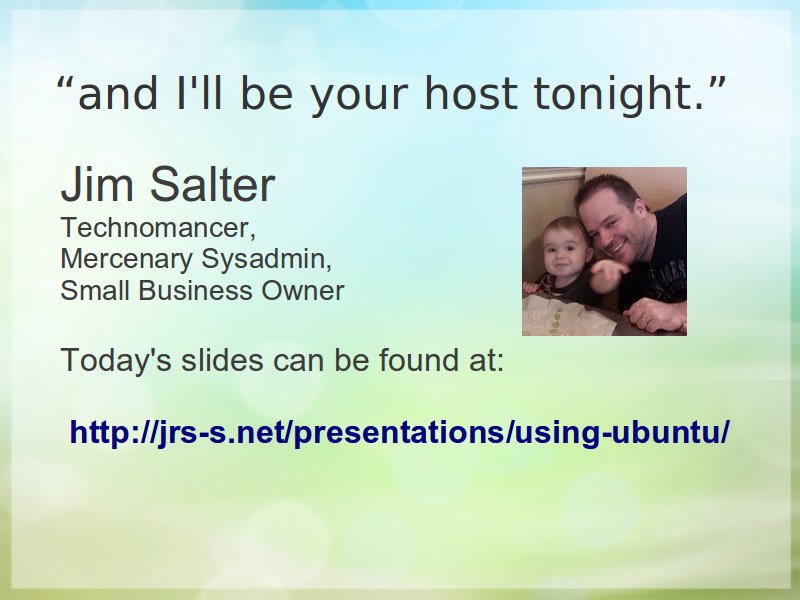 “and I'll be your host tonight.”

Jim Salter
Technomancer,
Mercenary Sysadmin,
Small Business Owner

Today's slides can be found at:

http://jrs-s.net/presentations/using-ubuntu/